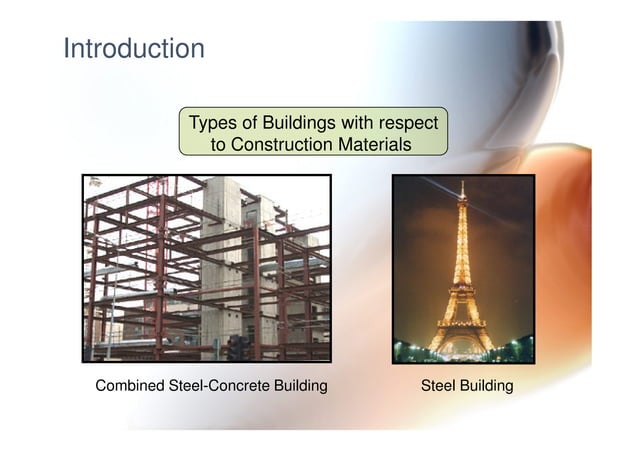 Introduction

Types of Buildings with respect to Construction Materials

Combined Steel-Concrete Building

Steel Building